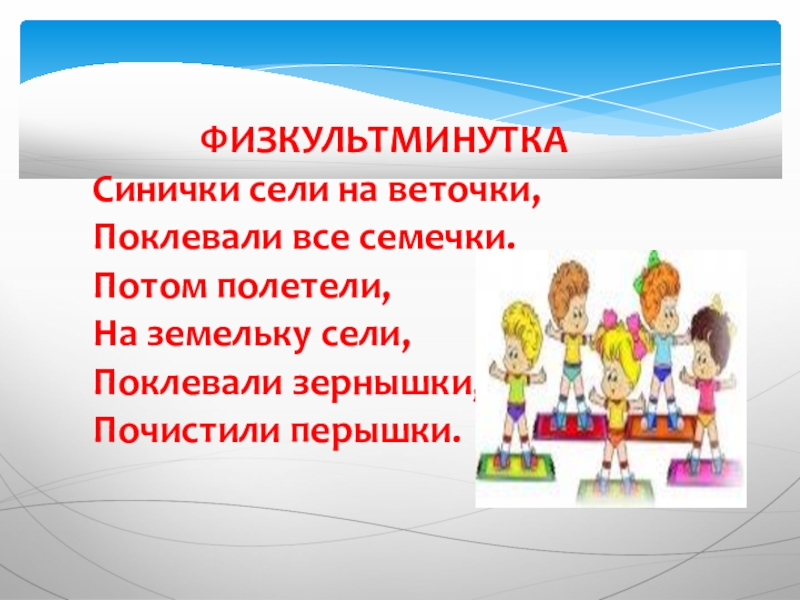 ФИЗКУЛЬТМИНУТКА

Синички сели на веточки,
Поклевали все семечки.
Потом полетели,
На земельку сели,
Поклевали зернышки,
Почистили перышки.